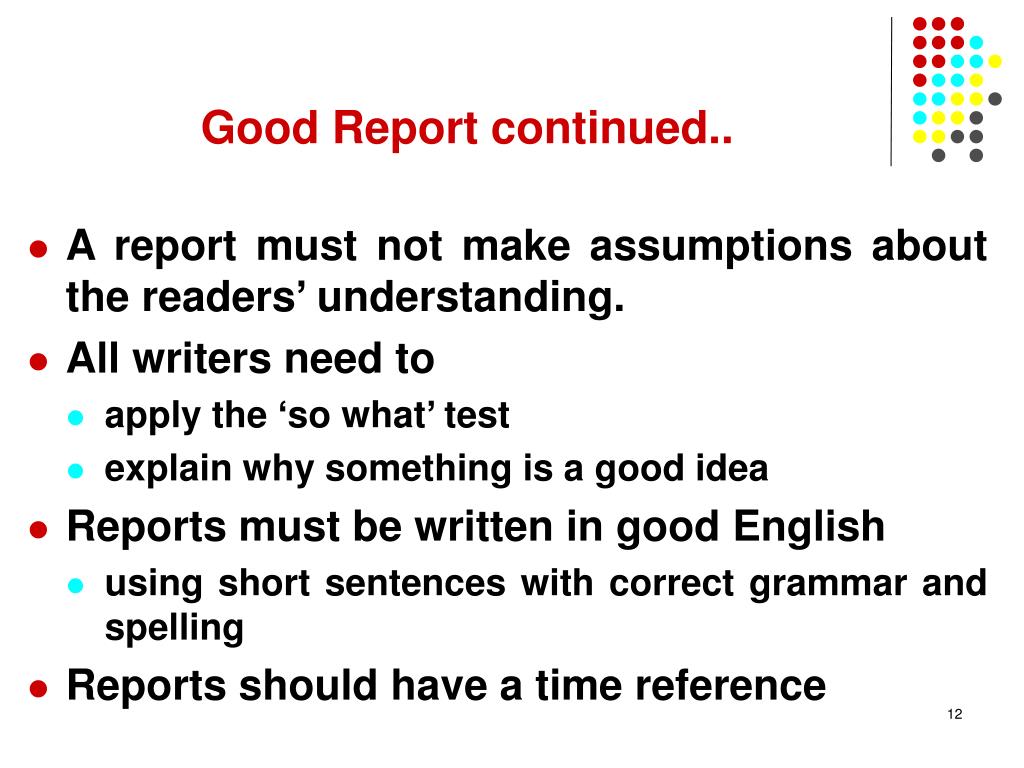 Good Report continued..

- A report must not make assumptions about the readers’ understanding.
- All writers need to
  - apply the ‘so what’ test
  - explain why something is a good idea
- Reports must be written in good English
  - using short sentences with correct grammar and spelling
- Reports should have a time reference

12